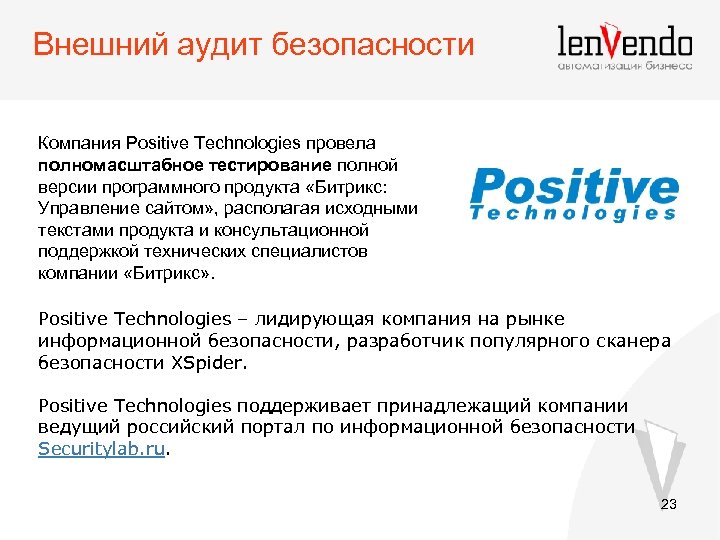 Внешний аудит безопасности

lenVendo
автоматизация бизнеса

Компания Positive Technologies провела полномасштабное тестирование полной версии программного продукта «Битрикс: Управление сайтом», располагая исходными текстами продукта и консультационной поддержкой технических специалистов компании «Битрикс».

Positive
Technologies

Positive Technologies – лидирующая компания на рынке информационной безопасности, разработчик популярного сканера безопасности XSpider.

Positive Technologies поддерживает принадлежащий компании ведущий российский портал по информационной безопасности Securitylab.ru.

23